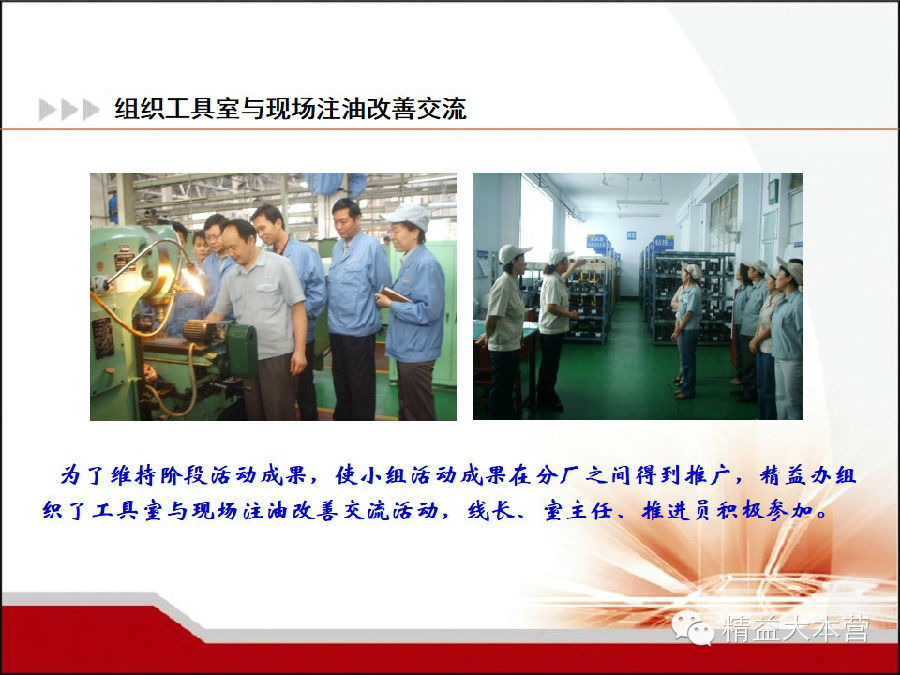 组织工具室与现场注油改善交流

为了维持阶段活动成果，使小组活动成果在分厂之间得到推广，精益办组织了工具室与现场注油改善交流活动，线长、室主任、推进员积极参加。

精益大本营